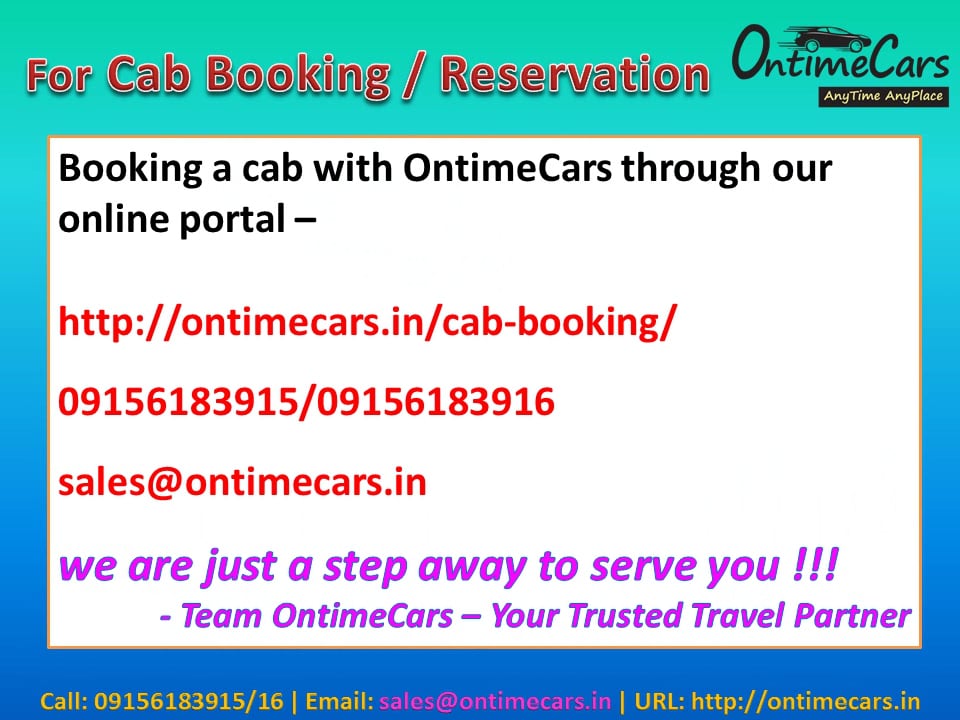 For Cab Booking / Reservation

OntimeCars
AnyTime AnyPlace

Booking a cab with OntimeCars through our online portal –

http://ontimecars.in/cab-booking/

09156183915/09156183916

sales@ontimecars.in

we are just a step away to serve you !!!
- Team OntimeCars – Your Trusted Travel Partner

Call: 09156183915/16 | Email: sales@ontimecars.in | URL: http://ontimecars.in